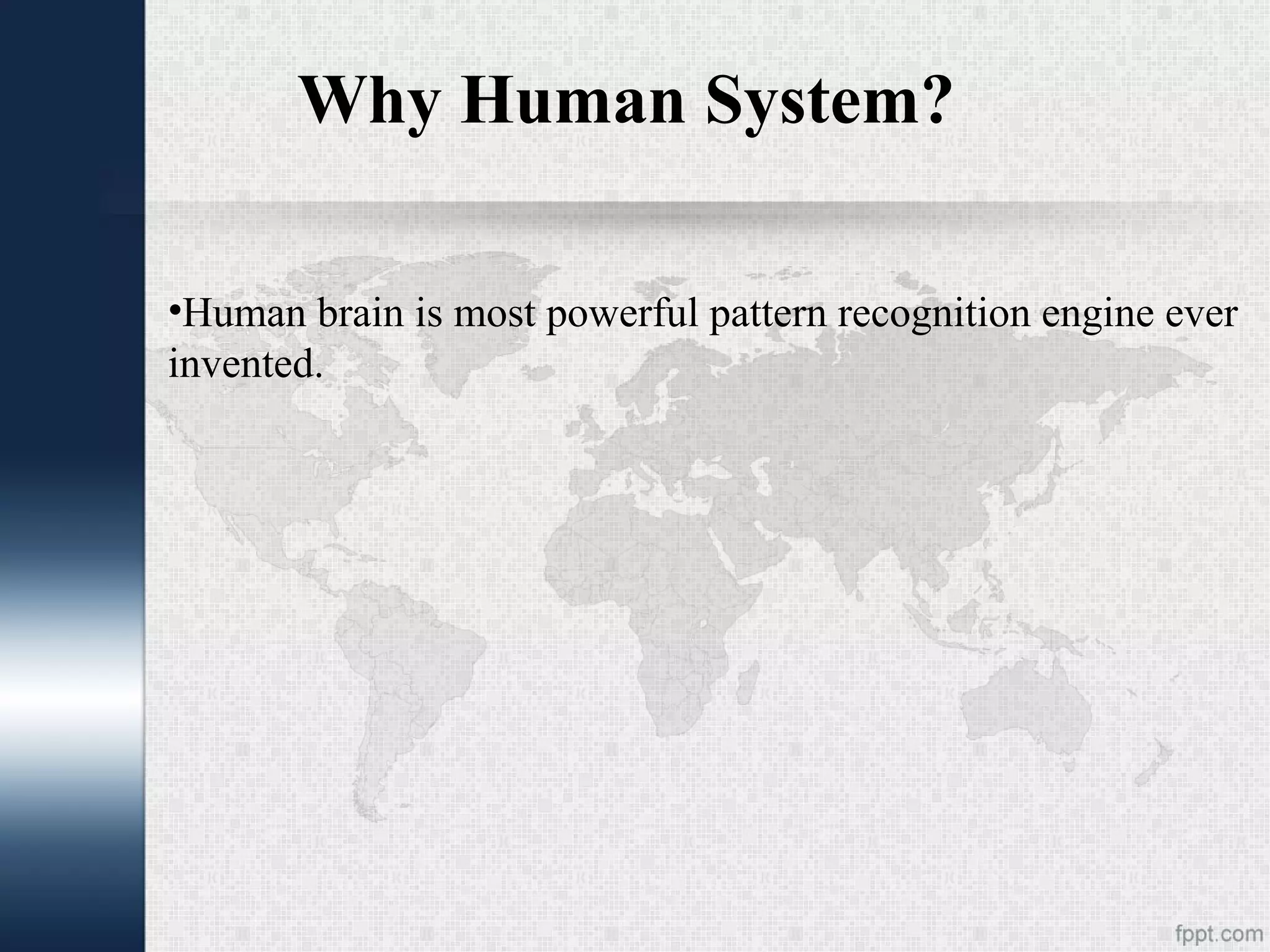 Why Human System?

•Human brain is most powerful pattern recognition engine ever invented.

fppt.com